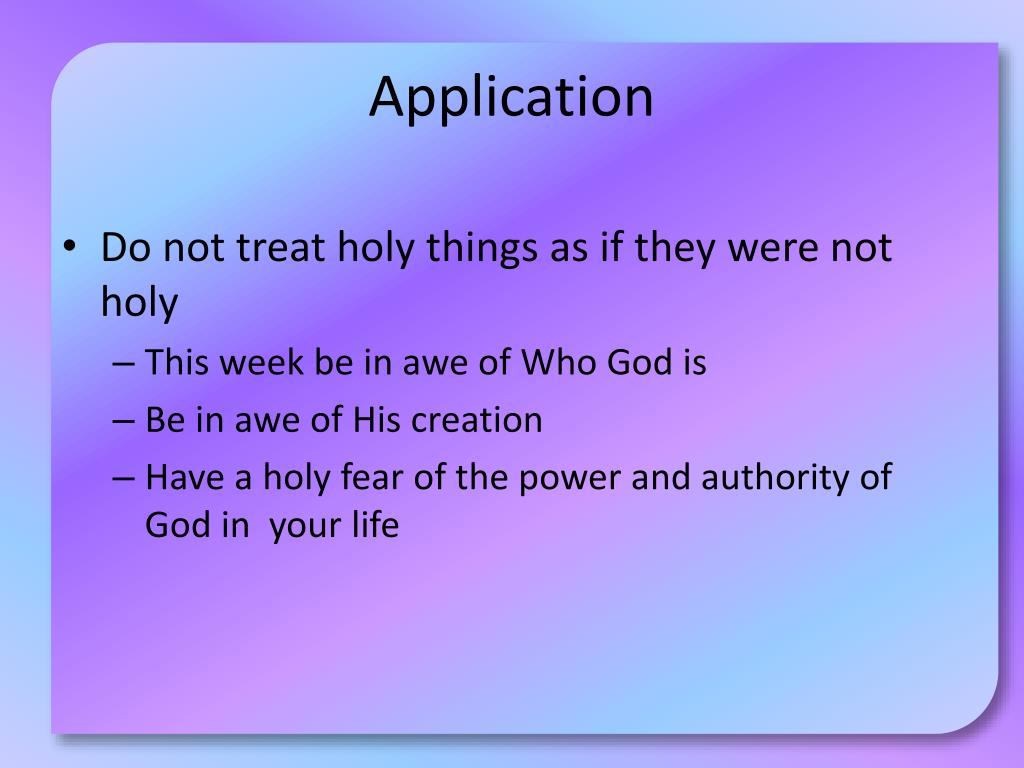 Application

• Do not treat holy things as if they were not holy
– This week be in awe of Who God is
– Be in awe of His creation
– Have a holy fear of the power and authority of God in your life